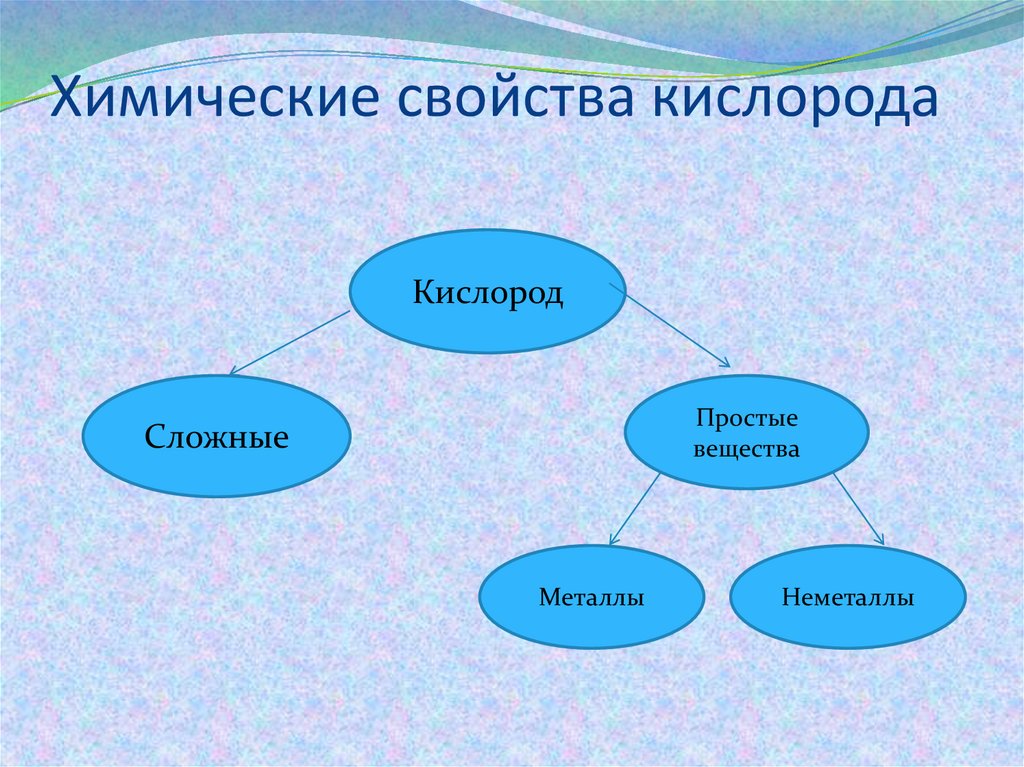 Химические свойства кислорода

Кислород

Сложные

Простые вещества

Металлы

Неметаллы